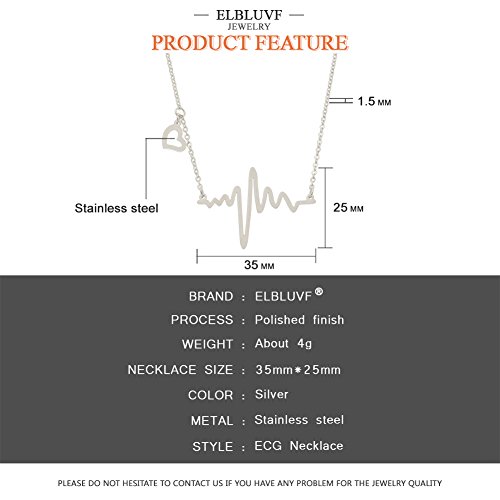 ELBLUVF
JEWELRY
PRODUCT FEATURE

1.5 MM

Stainless steel

25 MM

35 MM

BRAND : ELBLUVF®
PROCESS : Polished finish
WEIGHT : About 4g
NECKLACE SIZE : 35mm*25mm
COLOR : Silver
METAL : Stainless steel
STYLE : ECG Necklace

PLEASE DO NOT HESITATE TO CONTACT US IF YOU HAVE ANY PROBLEM FOR THE JEWELRY QUALITY